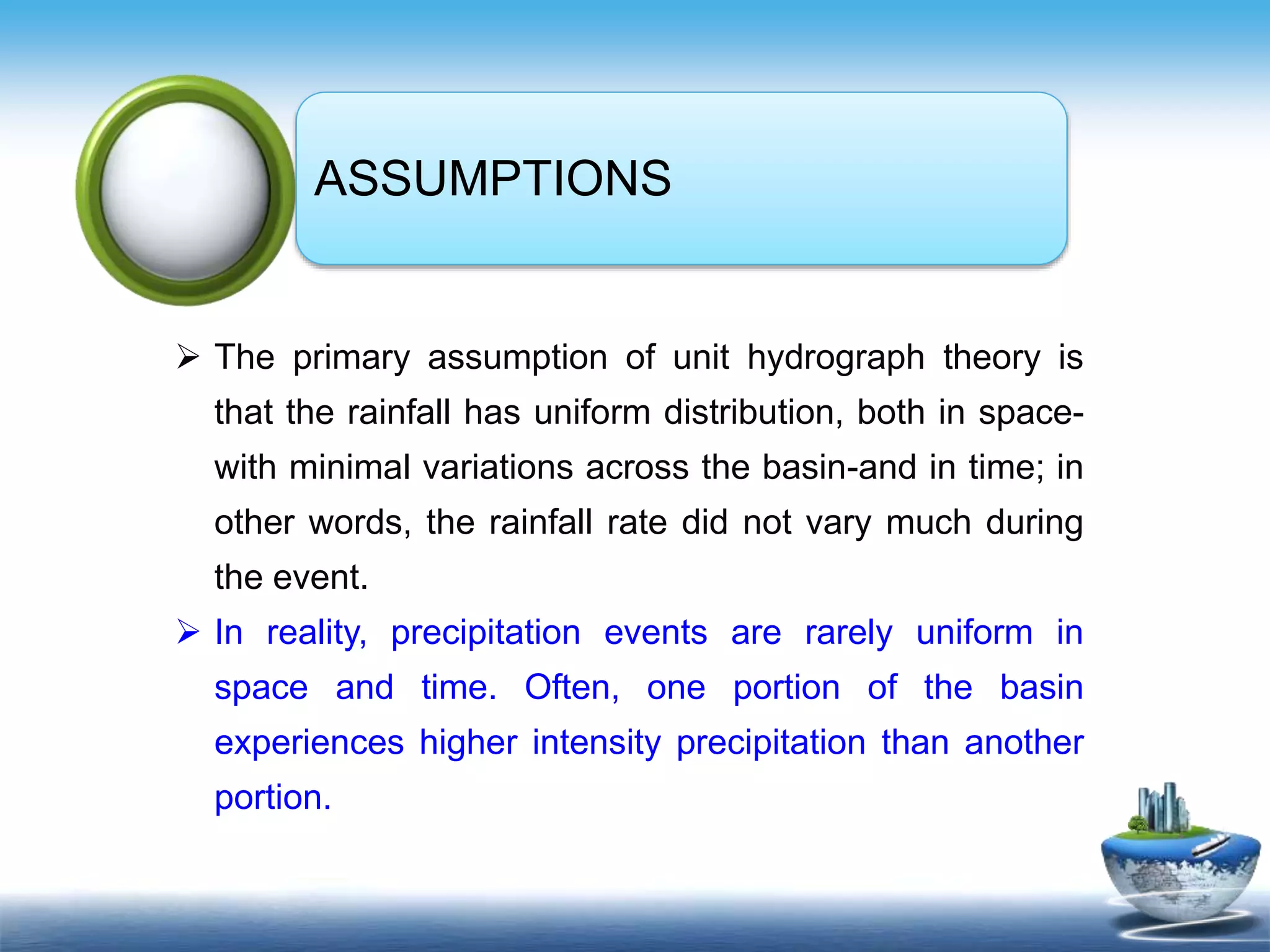 ASSUMPTIONS

➢ The primary assumption of unit hydrograph theory is that the rainfall has uniform distribution, both in space-with minimal variations across the basin-and in time; in other words, the rainfall rate did not vary much during the event.

➢ In reality, precipitation events are rarely uniform in space and time. Often, one portion of the basin experiences higher intensity precipitation than another portion.